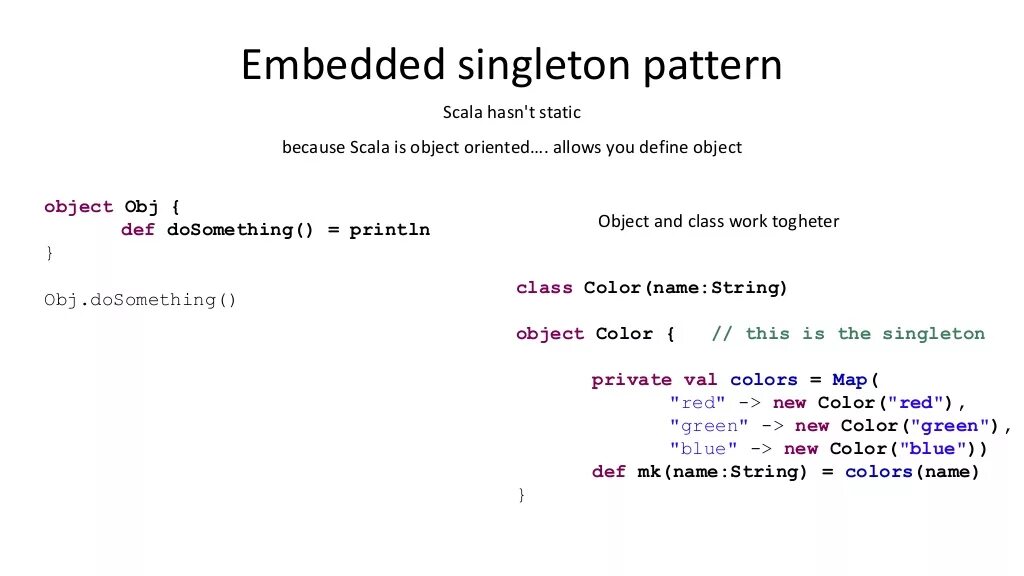 Embedded singleton pattern

Scala hasn't static

because Scala is object oriented…. allows you define object

object Obj {
def doSomething() = println
}

Obj.doSomething()

Object and class work togheter

class Color(name:String)

object Color { // this is the singleton

private val colors = Map(
"red" -> new Color("red"),
"green" -> new Color("green"),
"blue" -> new Color("blue"))
def mk(name:String) = colors(name)
}